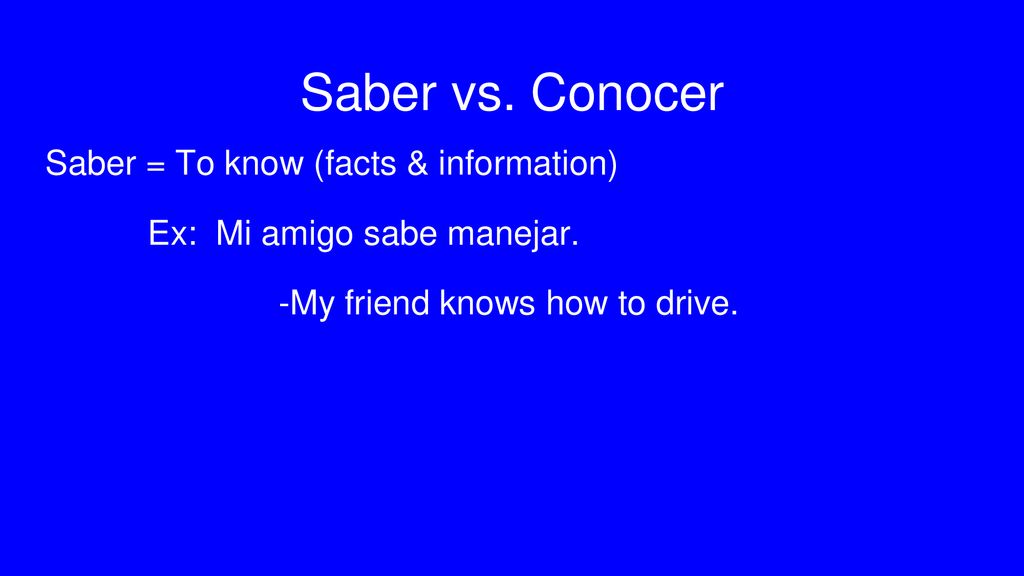 Saber vs. Conocer

Saber = To know (facts & information)

Ex: Mi amigo sabe manejar.

-My friend knows how to drive.